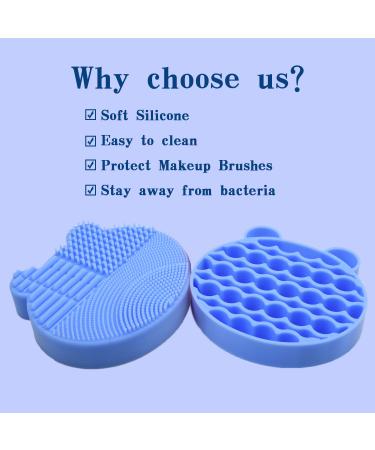 Why choose us?

☑ Soft Silicone

☑ Easy to clean

☑ Protect Makeup Brushes

☑ Stay away from bacteria